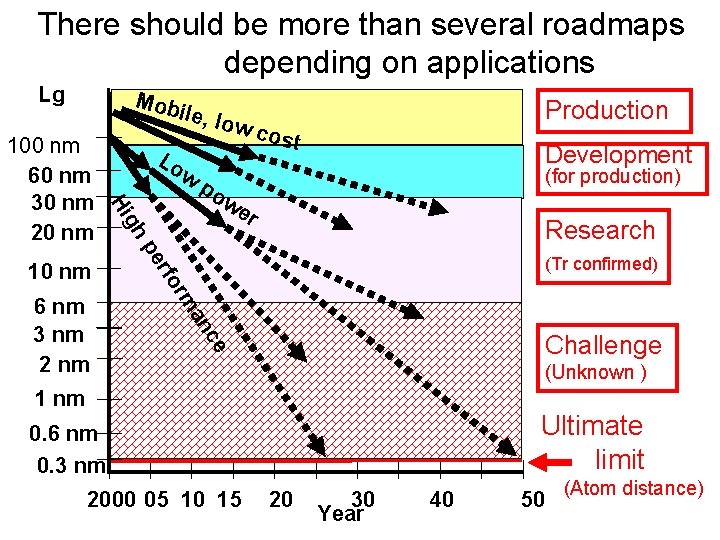 There should be more than several roadmaps depending on applications

Lg

100 nm
60 nm
30 nm
20 nm
10 nm
6 nm
3 nm
2 nm
1 nm
0.6 nm
0.3 nm

Mobile, low cost

Low power

High performance

Production

Development
(for production)

Research
(Tr confirmed)

Challenge
(Unknown )

Ultimate limit
(Atom distance)

2000 05 10 15 20 30 40 50
Year